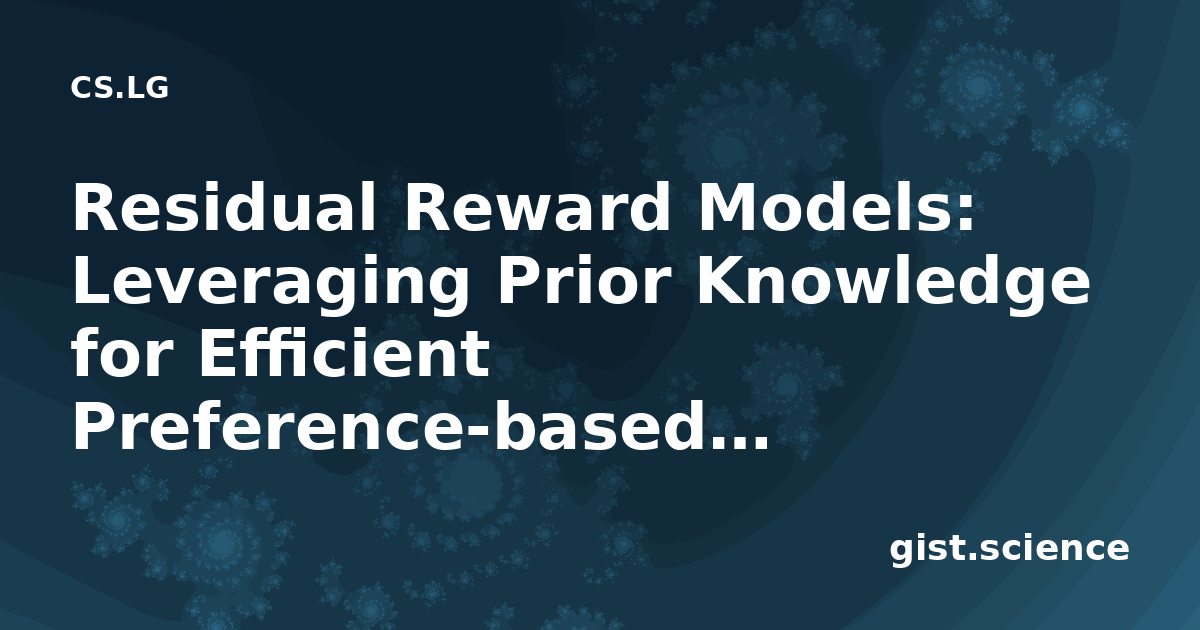 CS.LG

Residual Reward Models: Leveraging Prior Knowledge for Efficient Preference-based...

gist.science